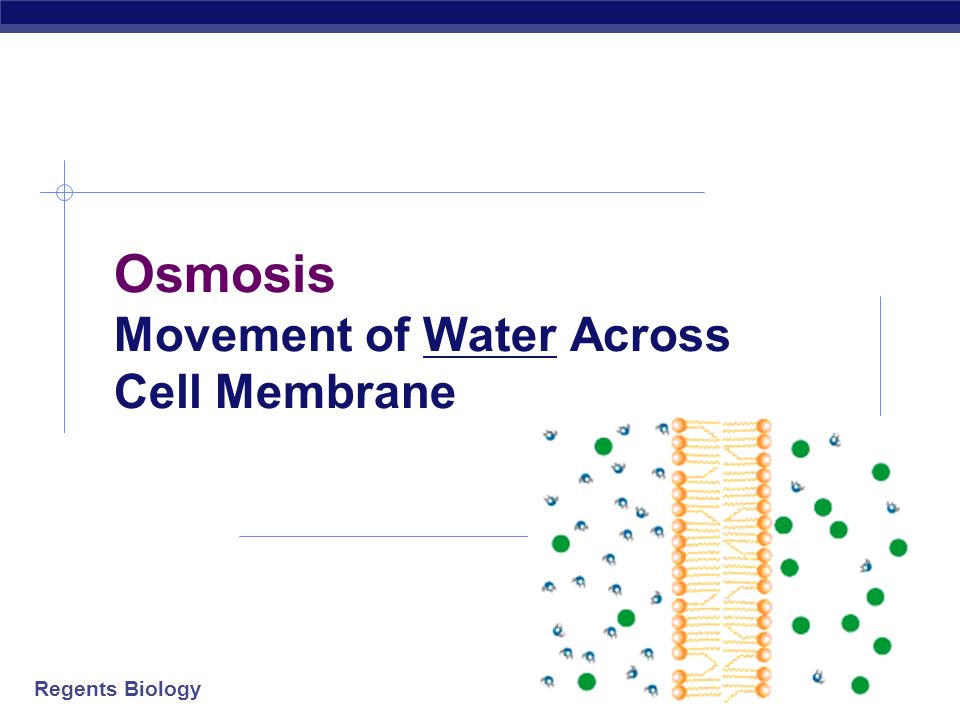 Osmosis
Movement of Water Across Cell Membrane

Regents Biology